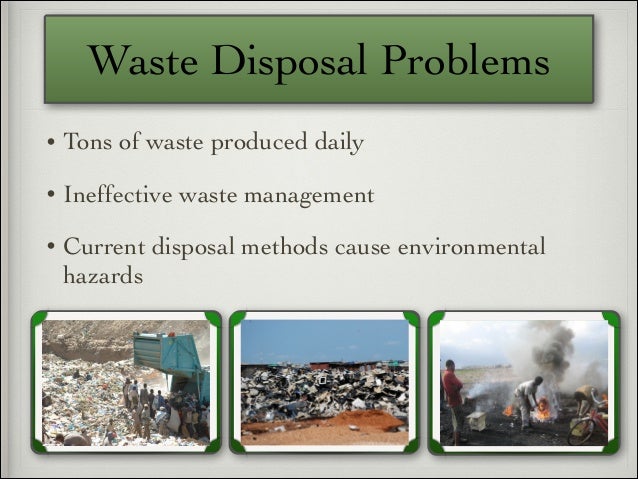 Waste Disposal Problems

• Tons of waste produced daily

• Ineffective waste management

• Current disposal methods cause environmental hazards